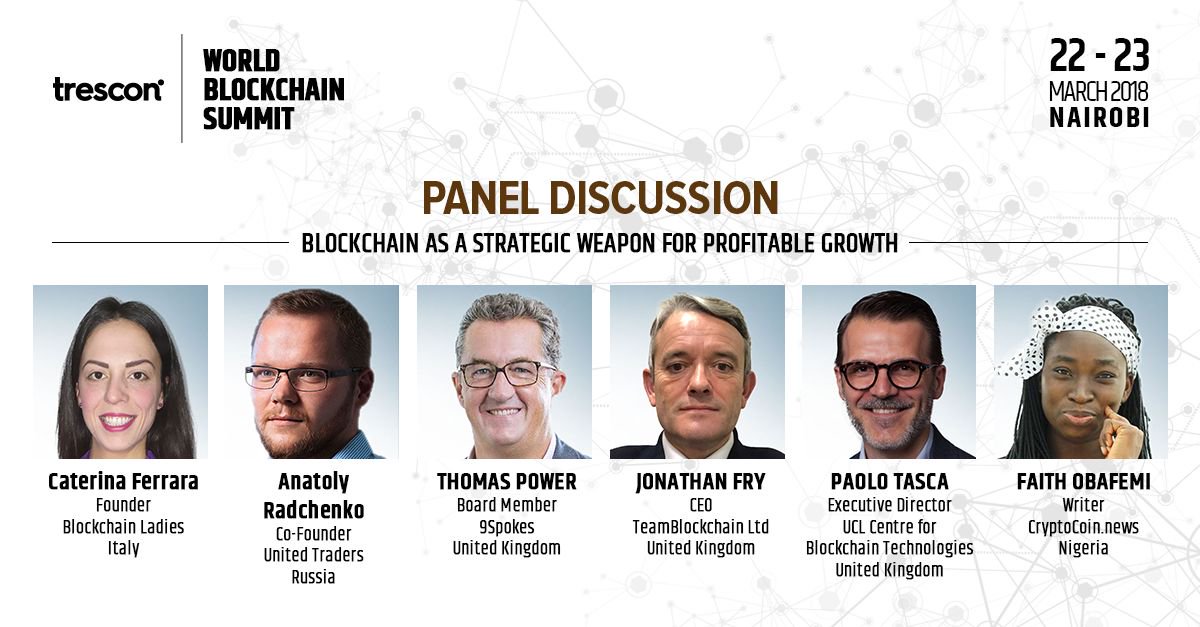 trescon

WORLD BLOCKCHAIN SUMMIT

22 - 23
MARCH 2018
NAIROBI

PANEL DISCUSSION

BLOCKCHAIN AS A STRATEGIC WEAPON FOR PROFITABLE GROWTH

Caterina Ferrara
Founder
Blockchain Ladies
Italy

Anatoly Radchenko
Co-Founder
United Traders
Russia

THOMAS POWER
Board Member
9Spokes
United Kingdom

JONATHAN FRY
CEO
TeamBlockchain Ltd
United Kingdom

PAOLO TASCA
Executive Director
UCL Centre for Blockchain Technologies
United Kingdom

FAITH OBAFEMI
Writer
CryptoCoin.news
Nigeria